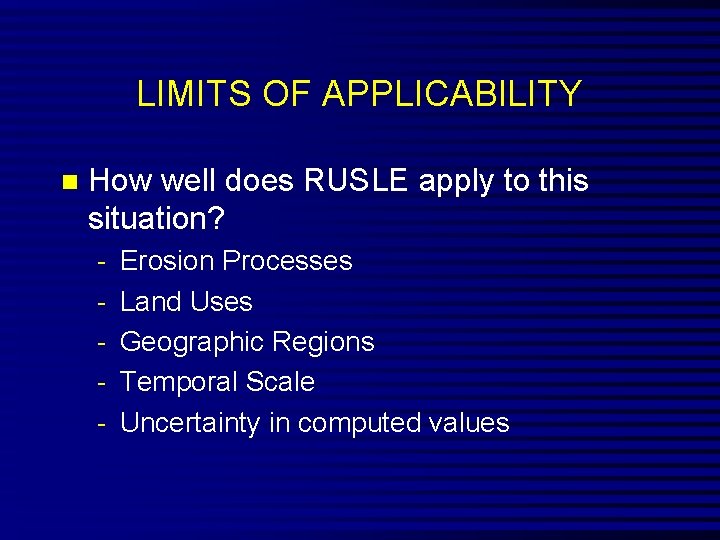 LIMITS OF APPLICABILITY

How well does RUSLE apply to this situation?
- Erosion Processes
- Land Uses
- Geographic Regions
- Temporal Scale
- Uncertainty in computed values